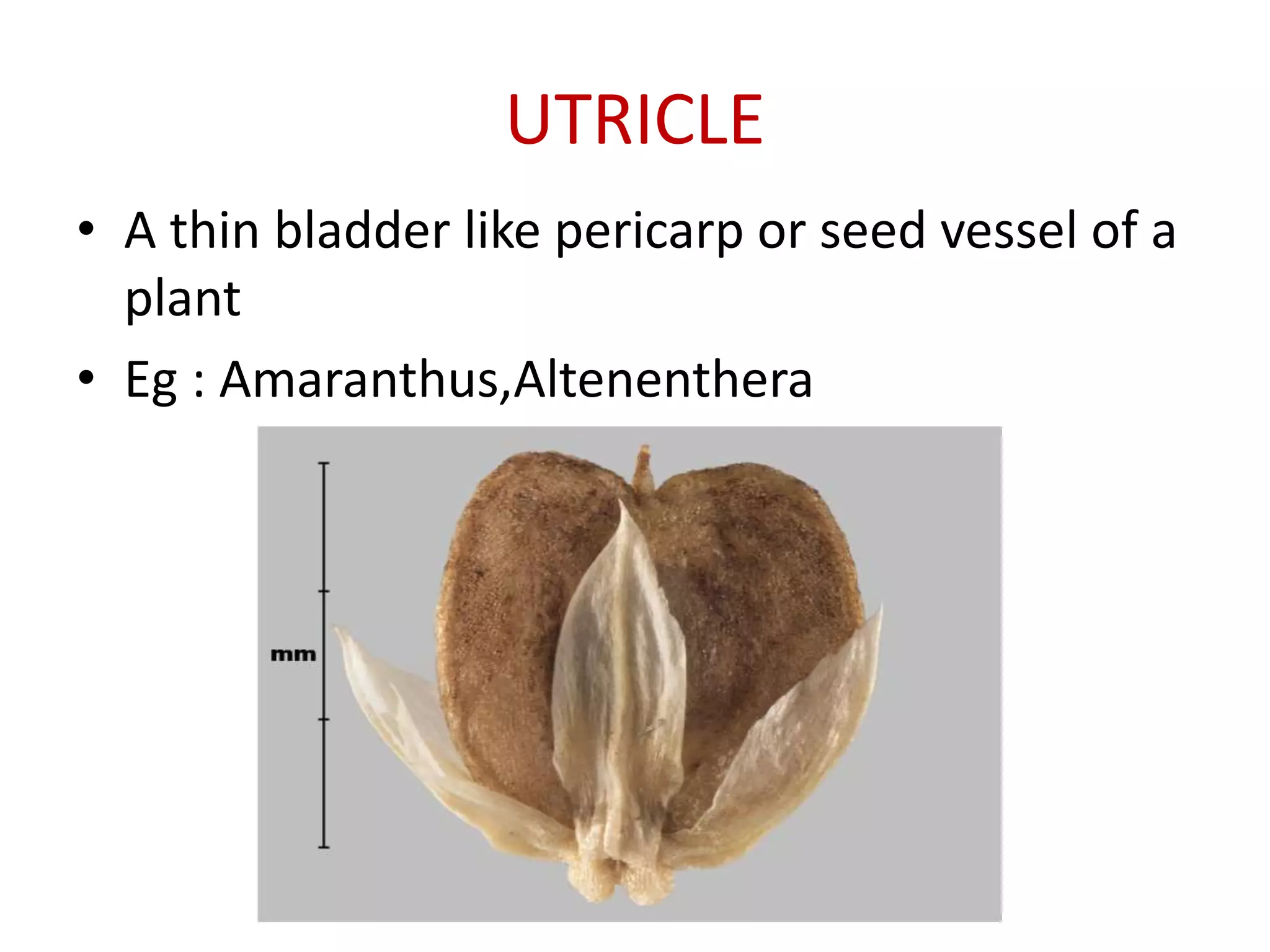 UTRICLE

• A thin bladder like pericarp or seed vessel of a plant

• Eg : Amaranthus,Altenenthera

mm